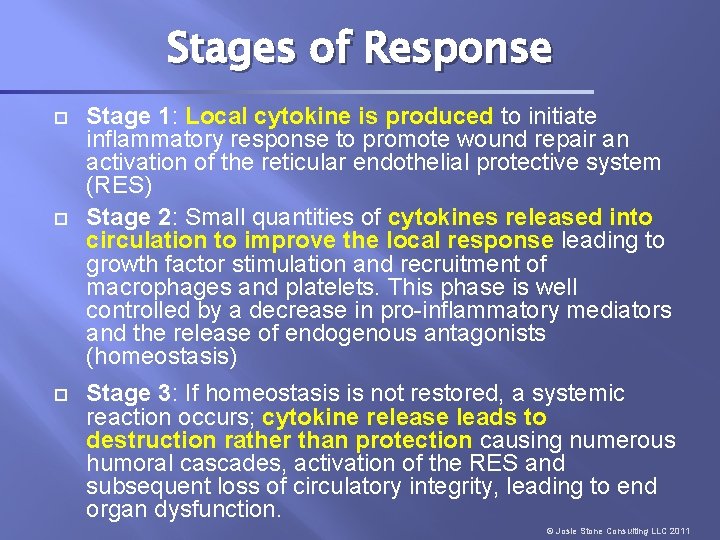 Stages of Response

Stage 1: Local cytokine is produced to initiate inflammatory response to promote wound repair an activation of the reticular endothelial protective system (RES)

Stage 2: Small quantities of cytokines released into circulation to improve the local response leading to growth factor stimulation and recruitment of macrophages and platelets. This phase is well controlled by a decrease in pro-inflammatory mediators and the release of endogenous antagonists (homeostasis)

Stage 3: If homeostasis is not restored, a systemic reaction occurs; cytokine release leads to destruction rather than protection causing numerous humoral cascades, activation of the RES and subsequent loss of circulatory integrity, leading to end organ dysfunction.

© Josie Stone Consulting LLC 2011